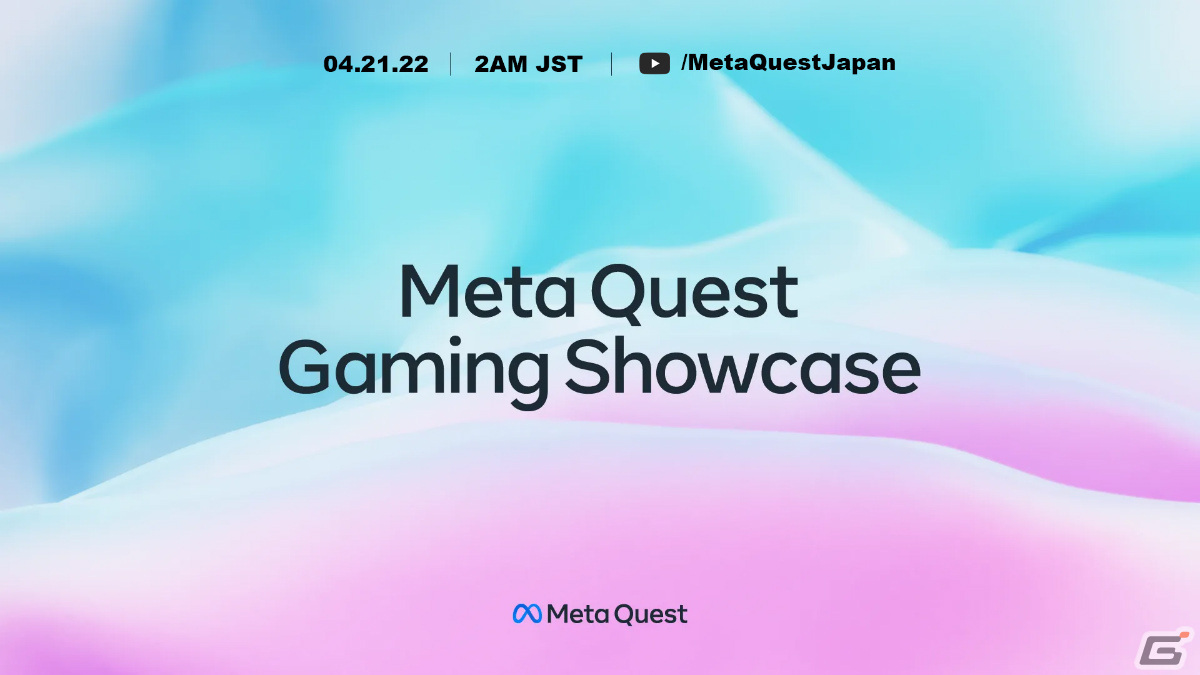 04.21.22 | 2AM JST | /MetaQuestJapan

Meta Quest
Gaming Showcase

Meta Quest